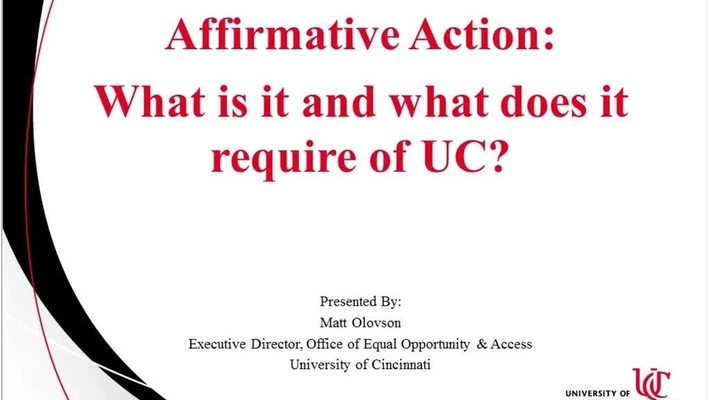 Affirmative Action:
What is it and what does it require of UC?

Presented By:
Matt Olovson
Executive Director, Office of Equal Opportunity & Access
University of Cincinnati

UNIVERSITY OF UC